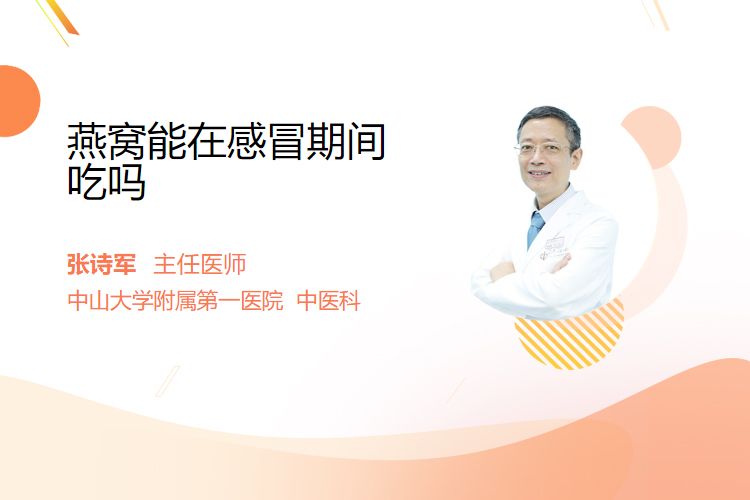 燕窝能在感冒期间吃吗

张诗军 主任医师

中山大学附属第一医院 中医科